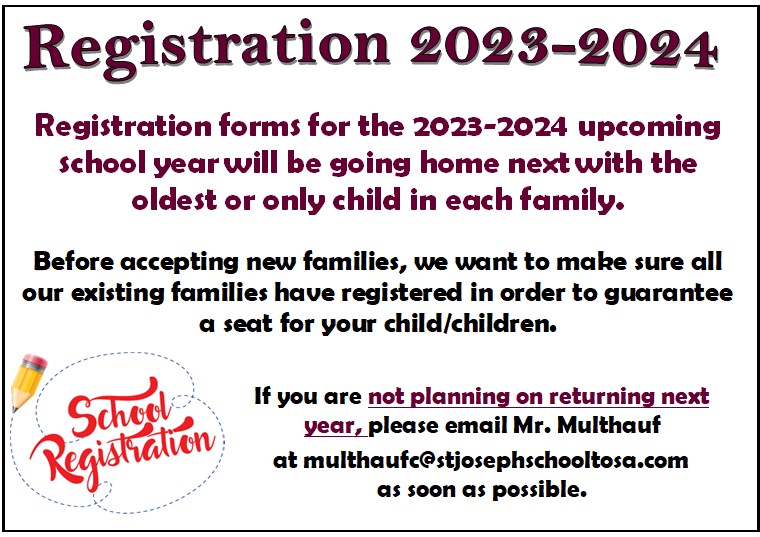 Registration 2023-2024

Registration forms for the 2023-2024 upcoming school year will be going home next with the oldest or only child in each family.

Before accepting new families, we want to make sure all our existing families have registered in order to guarantee a seat for your child/children.

School Registration

If you are not planning on returning next year, please email Mr. Multhauf at multhaufc@stjosephschooltosa.com as soon as possible.